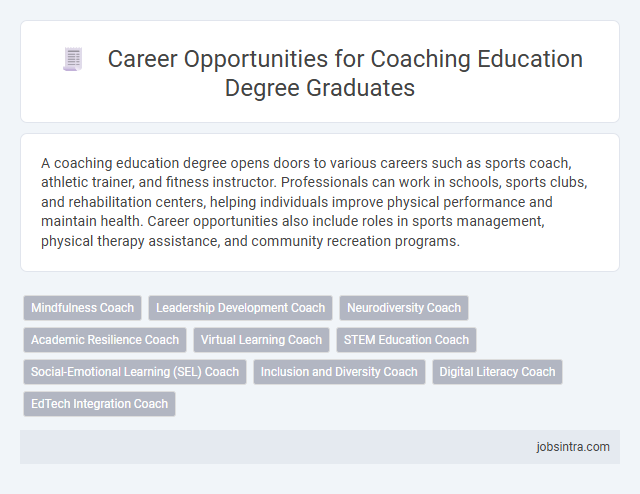 Career Opportunities for Coaching Education Degree Graduates

A coaching education degree opens doors to various careers such as sports coach, athletic trainer, and fitness instructor. Professionals can work in schools, sports clubs, and rehabilitation centers, helping individuals improve physical performance and maintain health. Career opportunities also include roles in sports management, physical therapy assistance, and community recreation programs.

Mindfulness Coach
Leadership Development Coach
Neurodiversity Coach
Academic Resilience Coach
Virtual Learning Coach
STEM Education Coach
Social-Emotional Learning (SEL) Coach
Inclusion and Diversity Coach
Digital Literacy Coach
EdTech Integration Coach

jobsintra.com